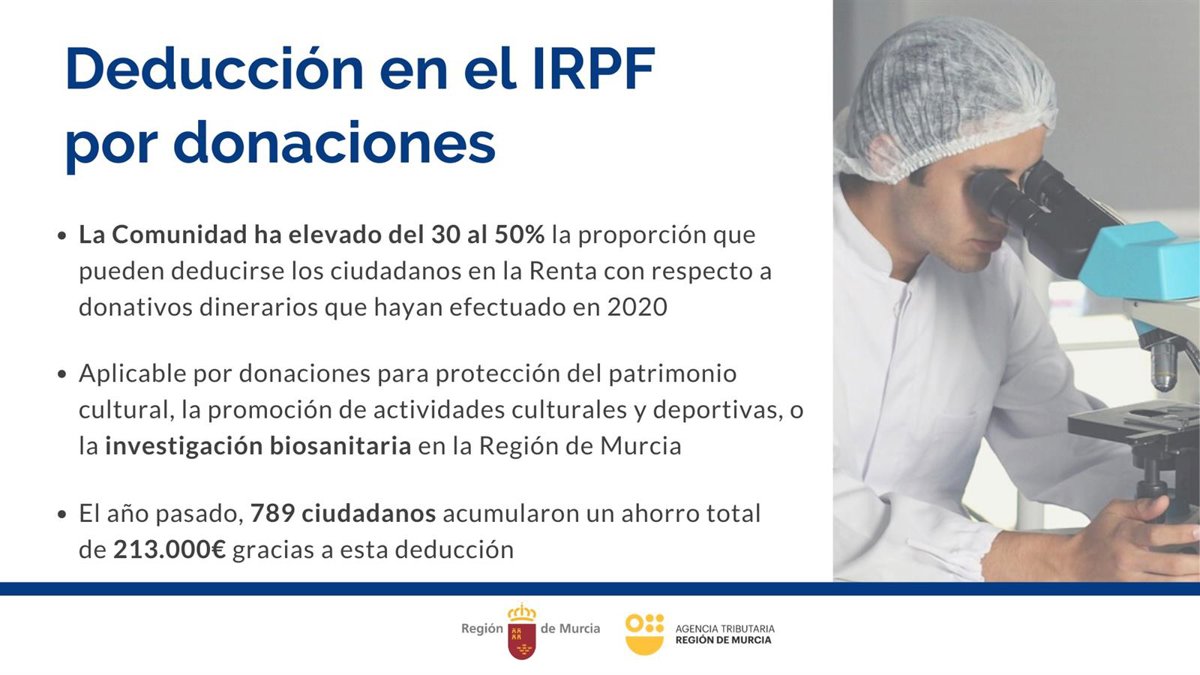 Deducción en el IRPF por donaciones

• La Comunidad ha elevado del 30 al 50% la proporción que pueden deducirse los ciudadanos en la Renta con respecto a donativos dinerarios que hayan efectuado en 2020

• Aplicable por donaciones para protección del patrimonio cultural, la promoción de actividades culturales y deportivas, o la investigación biosanitaria en la Región de Murcia

• El año pasado, 789 ciudadanos acumularon un ahorro total de 213.000€ gracias a esta deducción

Región de Murcia

AGENCIA TRIBUTARIA REGIÓN DE MURCIA